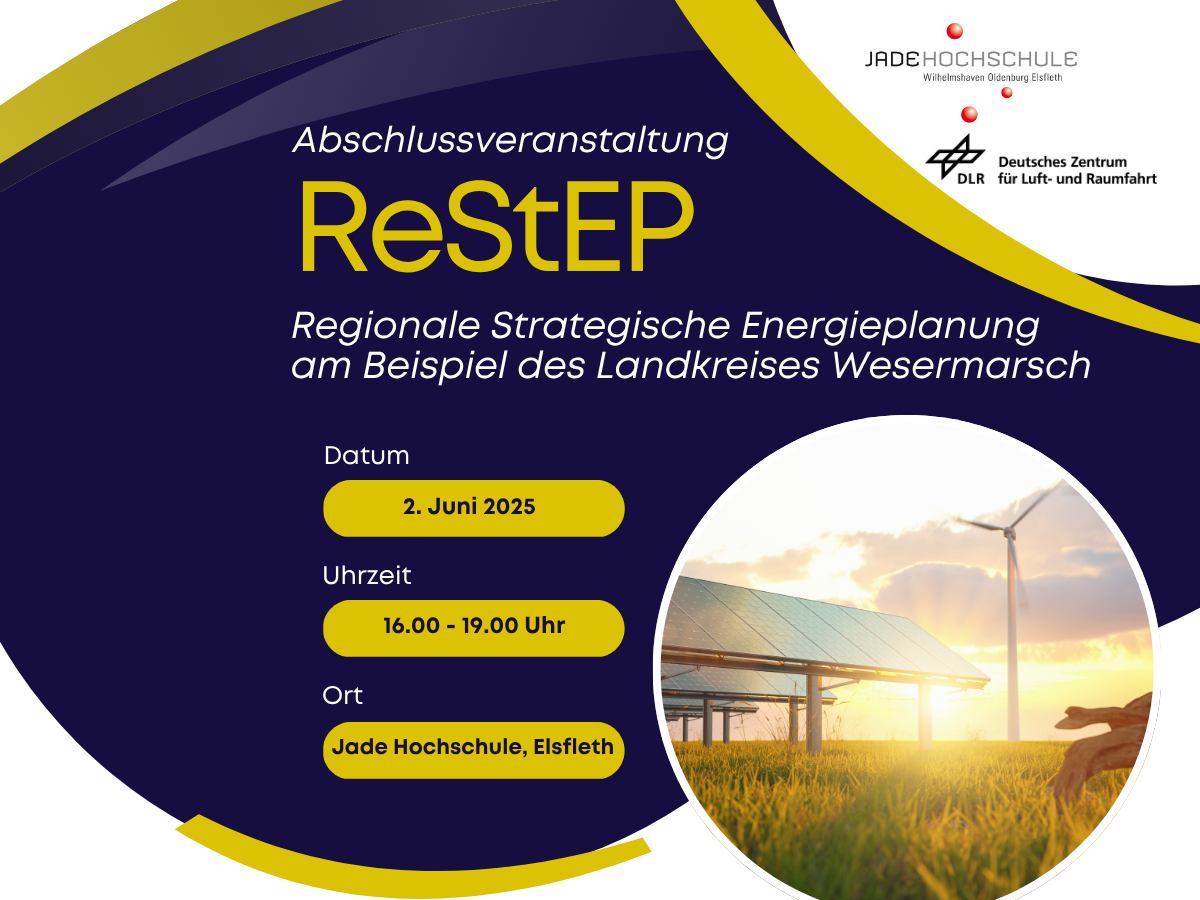 JADE HOCHSCHULE
Wilhelmshaven Oldenburg Elsfleth

DLR
Deutsches Zentrum für Luft- und Raumfahrt

Abschlussveranstaltung

ReStEP

Regionale Strategische Energieplanung am Beispiel des Landkreises Wesermarsch

Datum

2. Juni 2025

Uhrzeit

16.00 - 19.00 Uhr

Ort

Jade Hochschule, Elsfleth